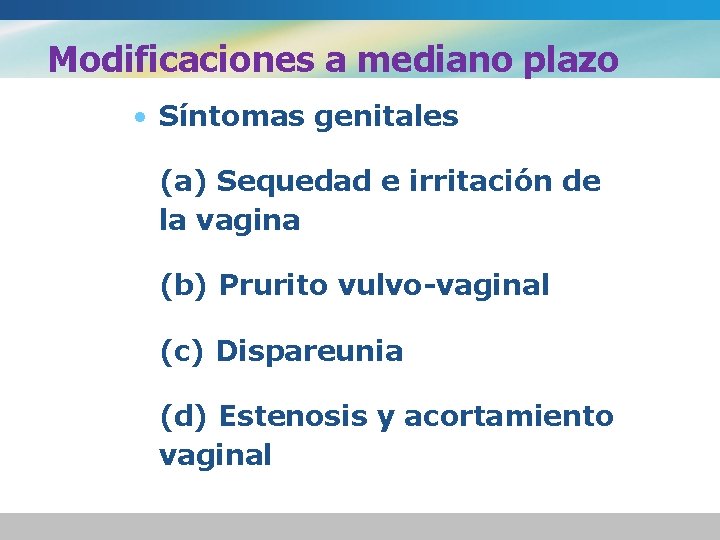 Modificaciones a mediano plazo

• Síntomas genitales

(a) Sequedad e irritación de la vagina

(b) Prurito vulvo-vaginal

(c) Dispareunia

(d) Estenosis y acortamiento vaginal